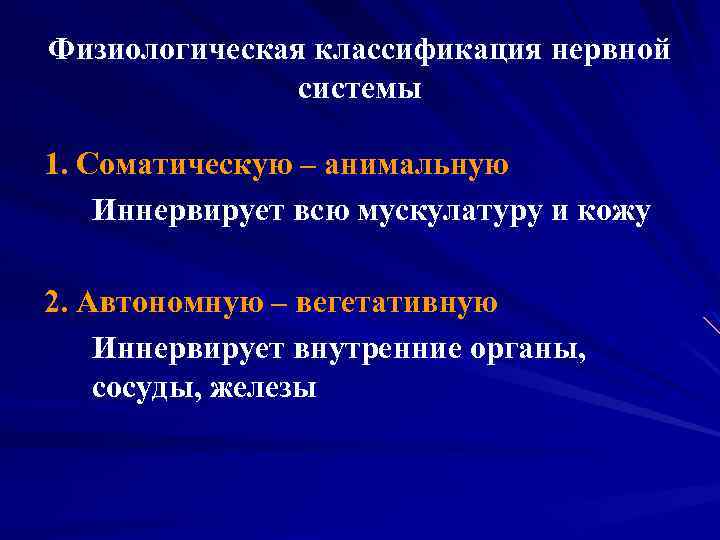 Физиологическая классификация нервной системы

1. Соматическую – анимальную

Иннервирует всю мускулатуру и кожу

2. Автономную – вегетативную

Иннервирует внутренние органы, сосуды, железы